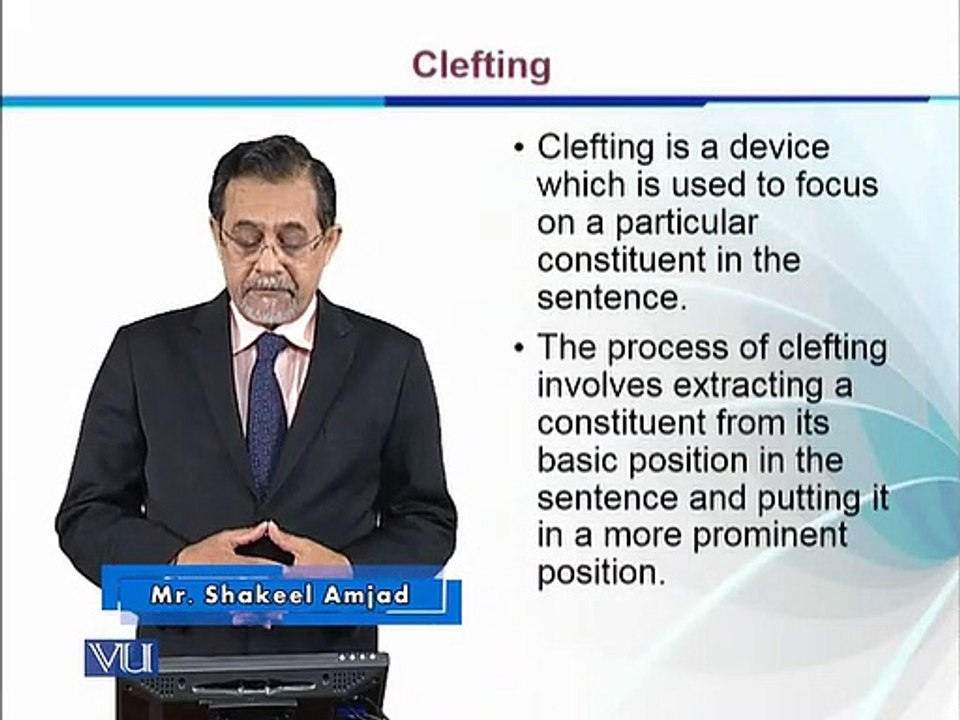 Clefting

• Clefting is a device which is used to focus on a particular constituent in the sentence.

• The process of clefting involves extracting a constituent from its basic position in the sentence and putting it in a more prominent position.

Mr. Shakeel Amjad

VU